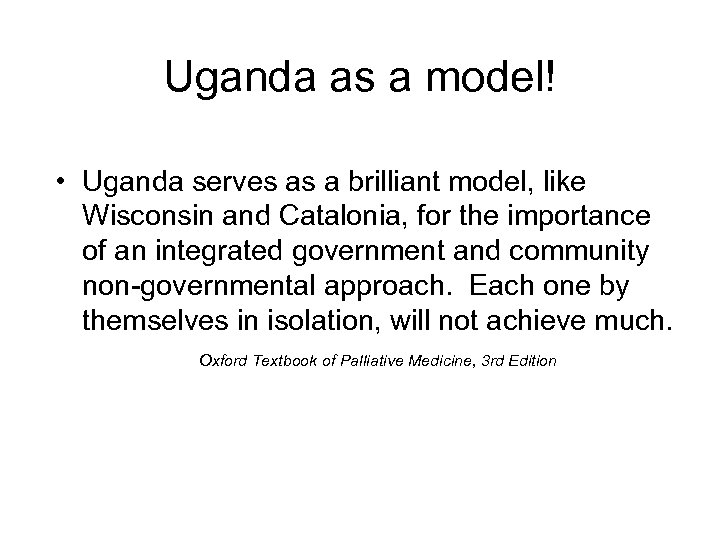 Uganda as a model!

• Uganda serves as a brilliant model, like Wisconsin and Catalonia, for the importance of an integrated government and community non-governmental approach. Each one by themselves in isolation, will not achieve much.

Oxford Textbook of Palliative Medicine, 3rd Edition